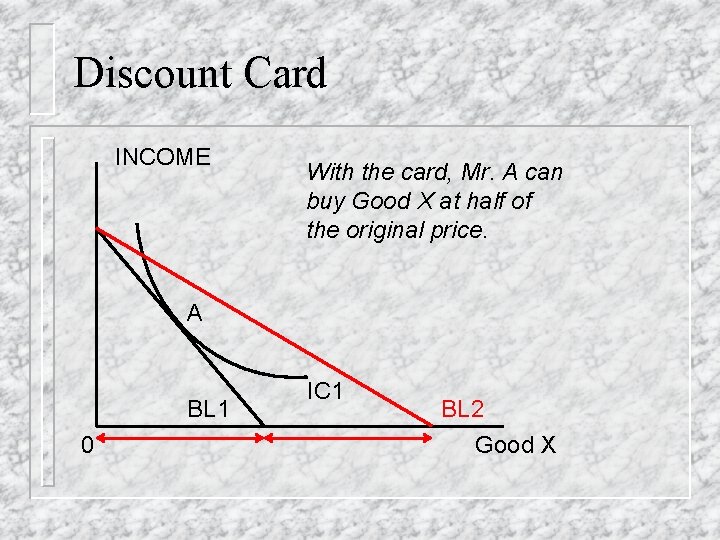 Discount Card

INCOME

With the card, Mr. A can buy Good X at half of the original price.

A

IC1

BL1

BL2

0

Good X